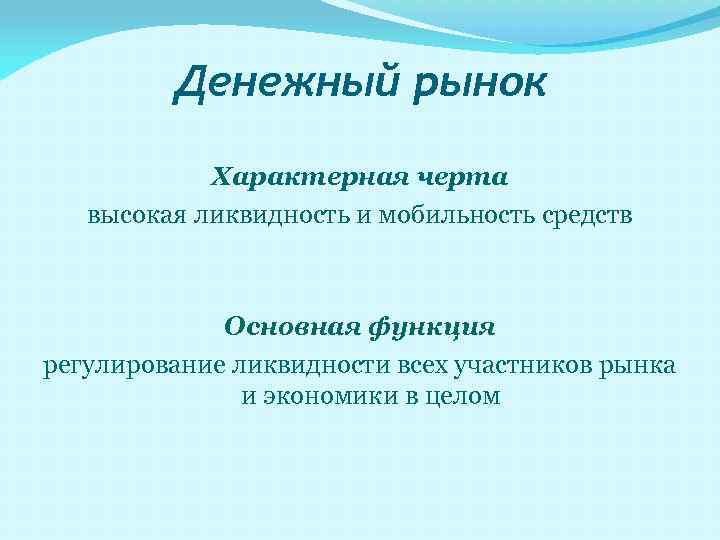 Денежный рынок

Характерная черта
высокая ликвидность и мобильность средств

Основная функция
регулирование ликвидности всех участников рынка и экономики в целом